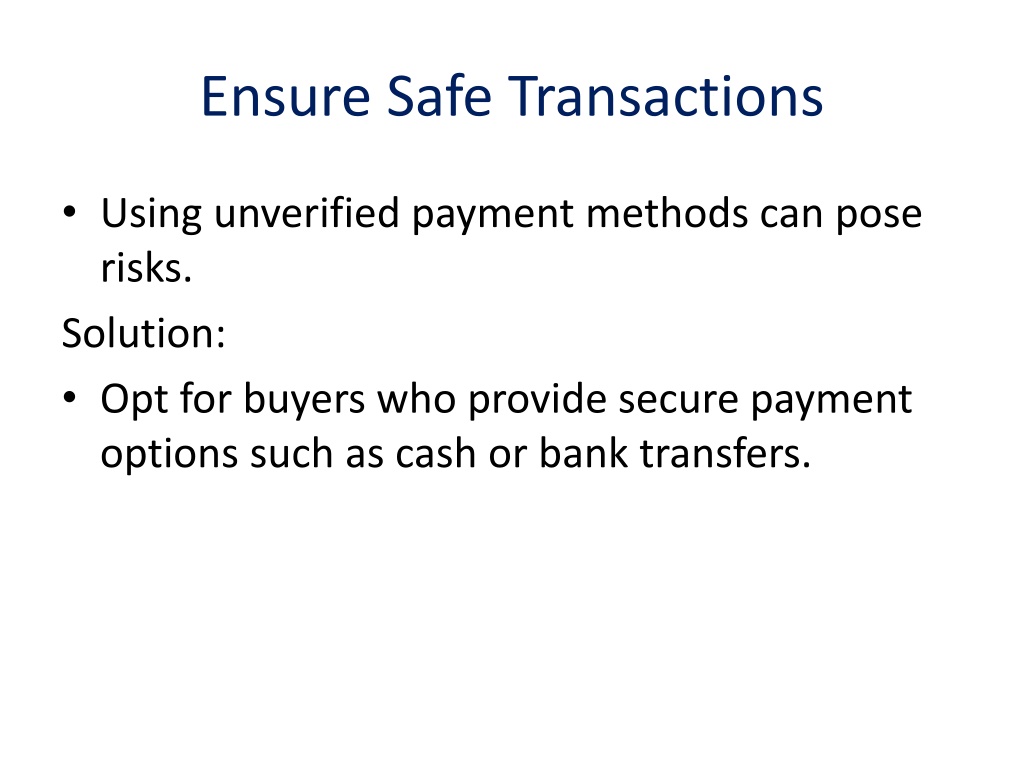 Ensure Safe Transactions

• Using unverified payment methods can pose risks.

Solution:

• Opt for buyers who provide secure payment options such as cash or bank transfers.